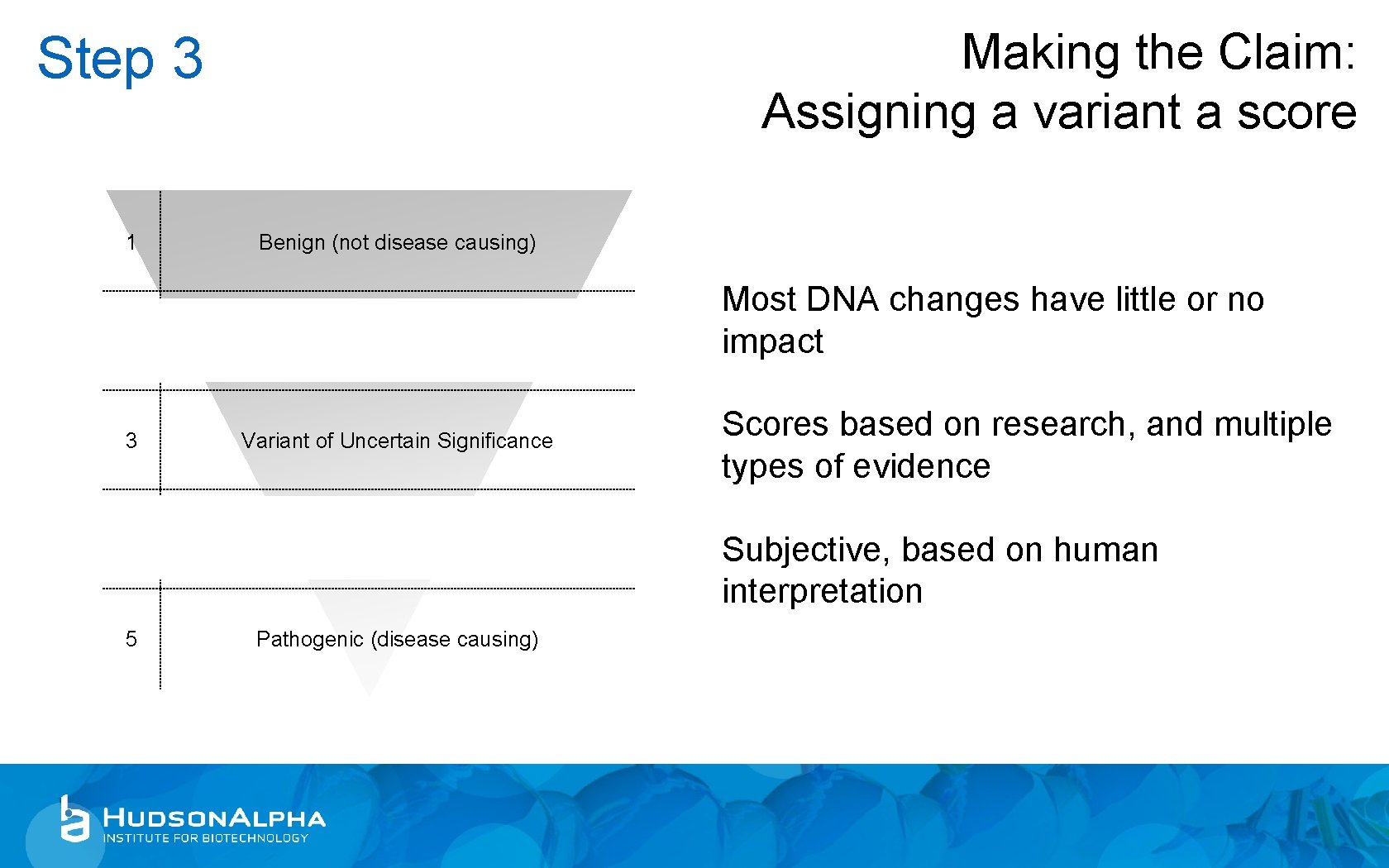 Step 3

Making the Claim: Assigning a variant a score

1 Benign (not disease causing)

3 Variant of Uncertain Significance

5 Pathogenic (disease causing)

Most DNA changes have little or no impact

Scores based on research, and multiple types of evidence

Subjective, based on human interpretation

HUDSONALPHA
INSTITUTE FOR BIOTECHNOLOGY